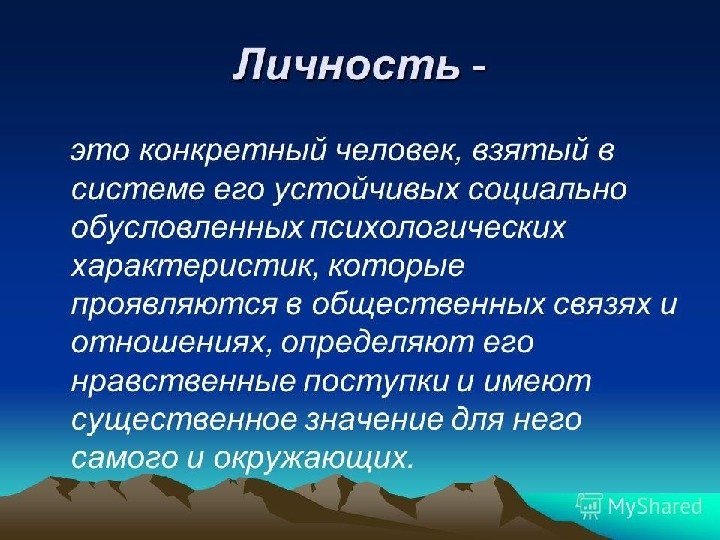 Личность -

это конкретный человек, взятый в системе его устойчивых социально обусловленных психологических характеристик, которые проявляются в общественных связях и отношениях, определяют его нравственные поступки и имеют существенное значение для него самого и окружающих.

MyShared